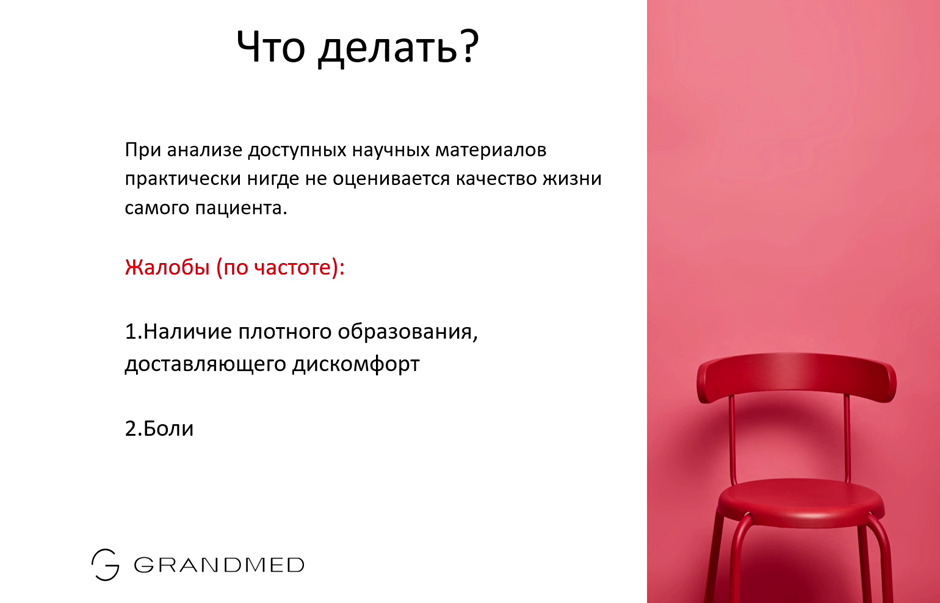 Что делать?

При анализе доступных научных материалов практически нигде не оценивается качество жизни самого пациента.

Жалобы (по частоте):

1.Наличие плотного образования, доставляющего дискомфорт

2.Боли

GRANDMED